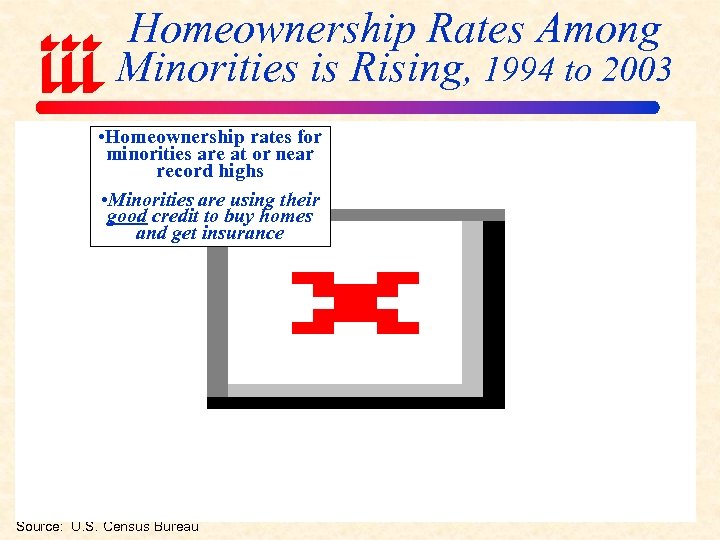 iii Homeownership Rates Among Minorities is Rising, 1994 to 2003

•Homeownership rates for minorities are at or near record highs

•Minorities are using their good credit to buy homes and get insurance

Source: U.S. Census Bureau